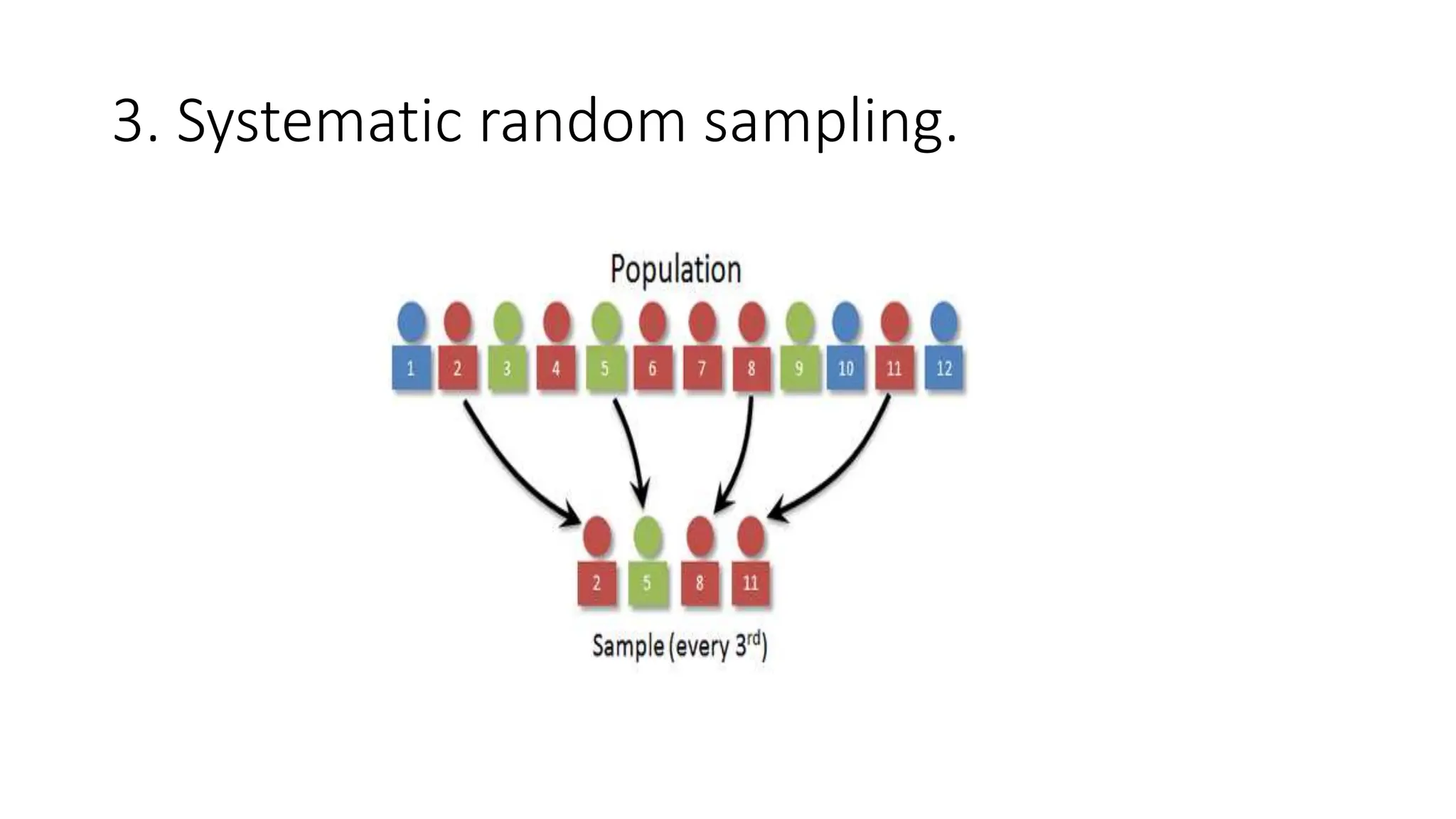 3. Systematic random sampling.

Population

1 2 3 4 5 6 7 8 9 10 11 12

2 5 8 11

Sample (every 3$^{rd}$)